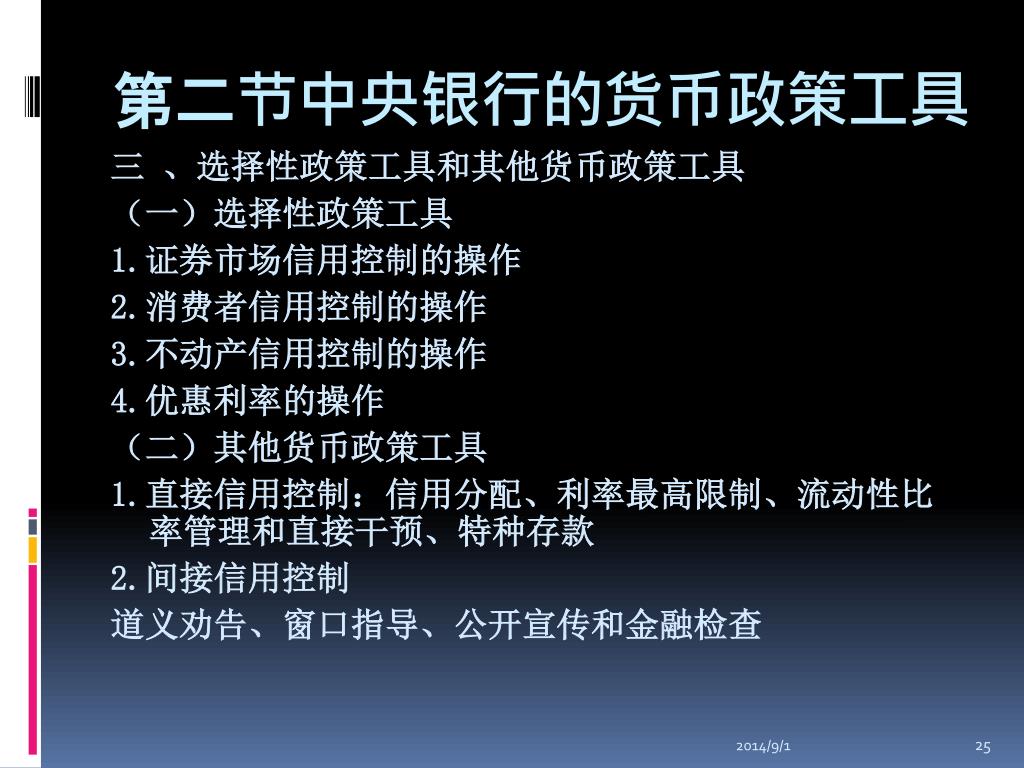 第二节中央银行的货币政策工具

三 、选择性政策工具和其他货币政策工具

（一）选择性政策工具

1.证券市场信用控制的操作

2.消费者信用控制的操作

3.不动产信用控制的操作

4.优惠利率的操作

（二）其他货币政策工具

1.直接信用控制：信用分配、利率最高限制、流动性比率管理和直接干预、特种存款

2.间接信用控制

道义劝告、窗口指导、公开宣传和金融检查

2014/9/1

25